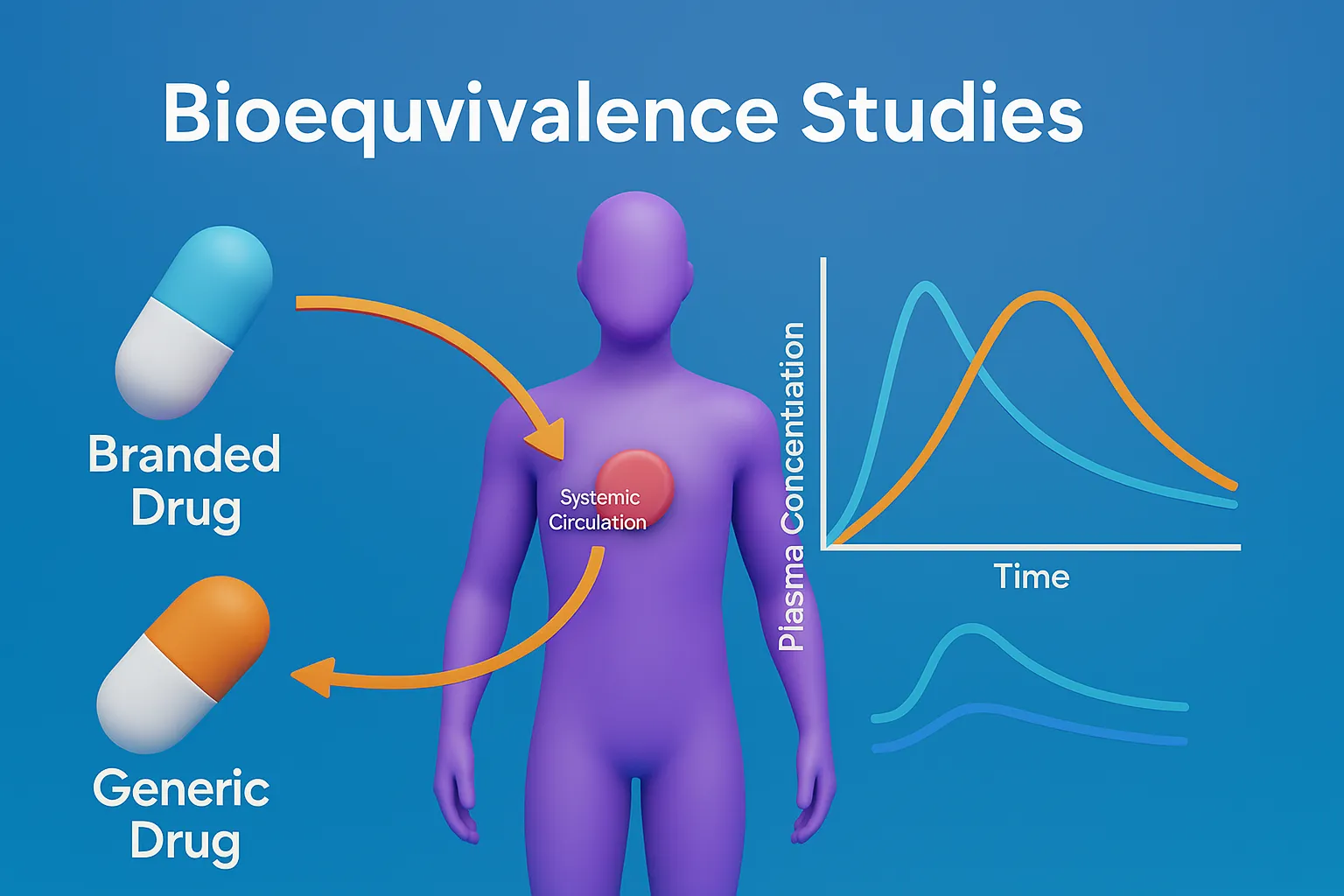 Bioequvivalence Studies

Branded Drug

Systemic Circulation

Generic Drug

Plasma Concentiation

Time